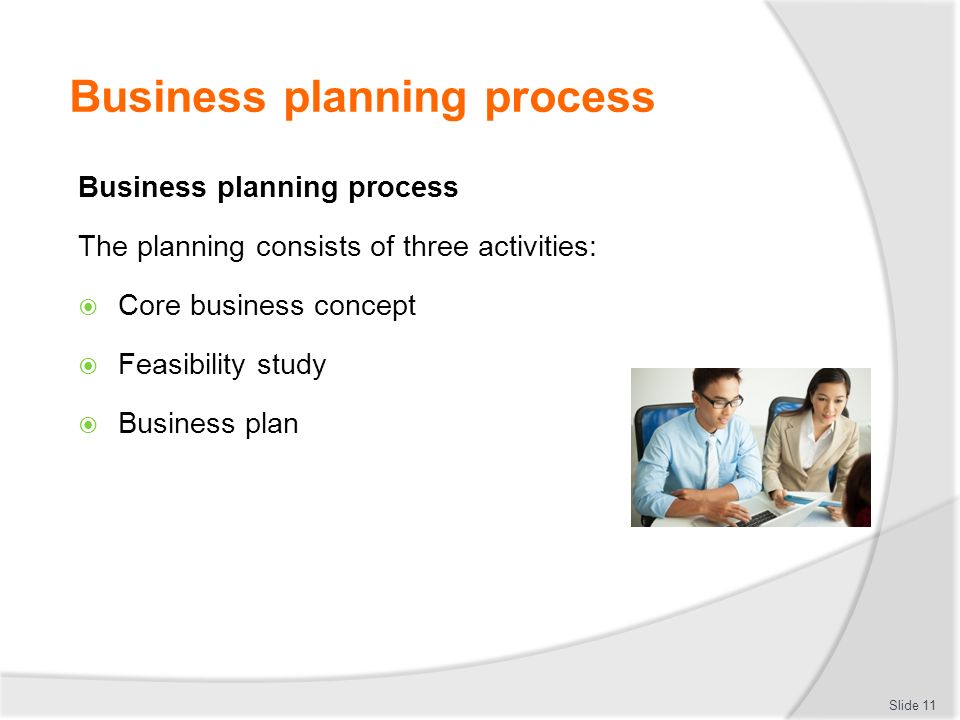 Business planning process

Business planning process

The planning consists of three activities:

Core business concept

Feasibility study

Business plan

Slide 11